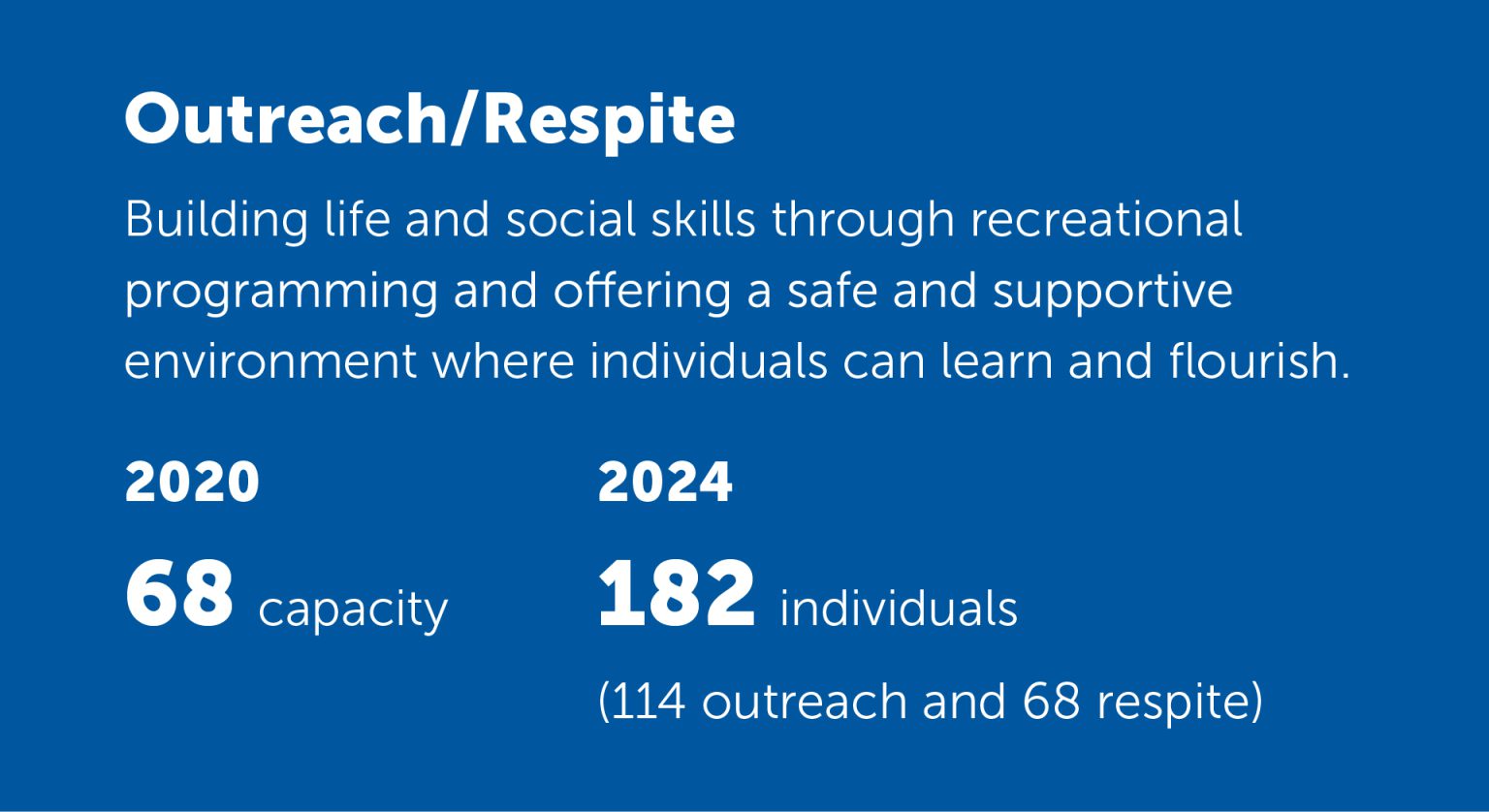 Outreach/Respite

Building life and social skills through recreational programming and offering a safe and supportive environment where individuals can learn and flourish.

2020

68 capacity

2024

182 individuals

(114 outreach and 68 respite)